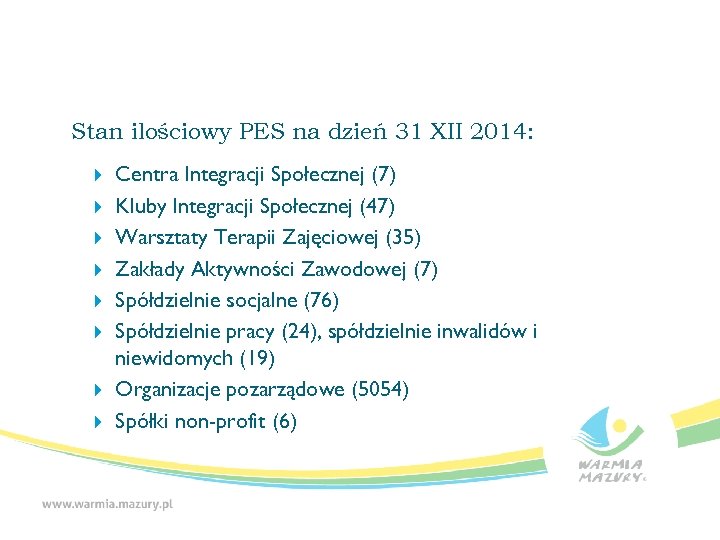 Stan ilościowy PES na dzień 31 XII 2014:

Centra Integracji Społecznej (7)
Kluby Integracji Społecznej (47)
Warsztaty Terapii Zajęciowej (35)
Zakłady Aktywności Zawodowej (7)
Spółdzielnie socjalne (76)
Spółdzielnie pracy (24), spółdzielnie inwalidów i niewidomych (19)
Organizacje pozarządowe (5054)
Spółki non-profit (6)

WARMIA MAZURY

www.warmia.mazury.pl